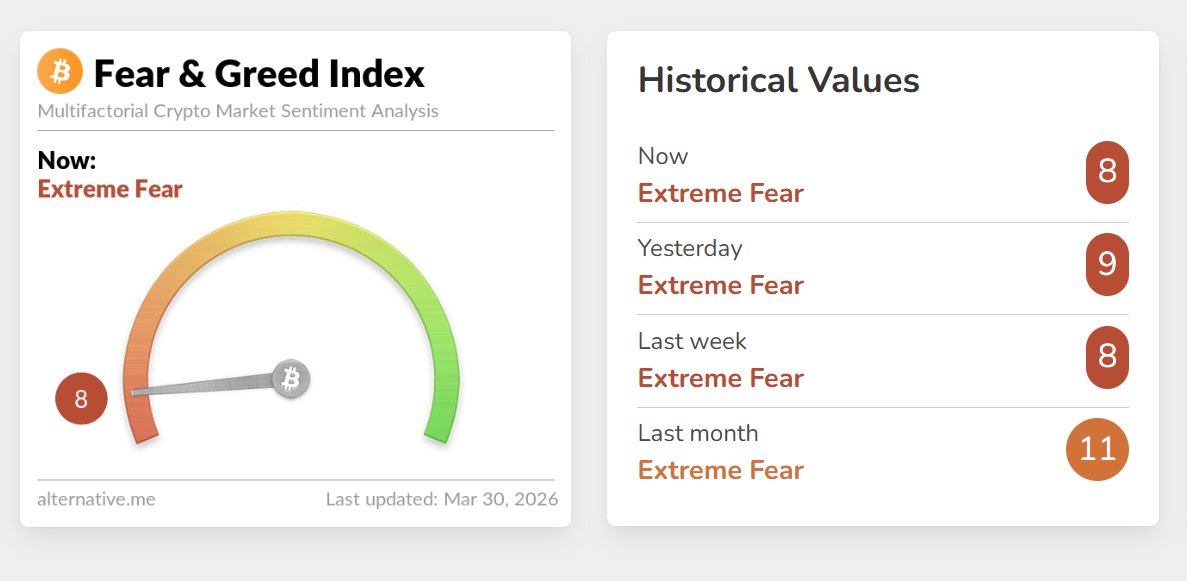 Fear & Greed Index
Multifactorial Crypto Market Sentiment Analysis

Now:
Extreme Fear

8

alternative.me
Last updated: Mar 30, 2026

Historical Values

Now
Extreme Fear
8

Yesterday
Extreme Fear
9

Last week
Extreme Fear
8

Last month
Extreme Fear
11